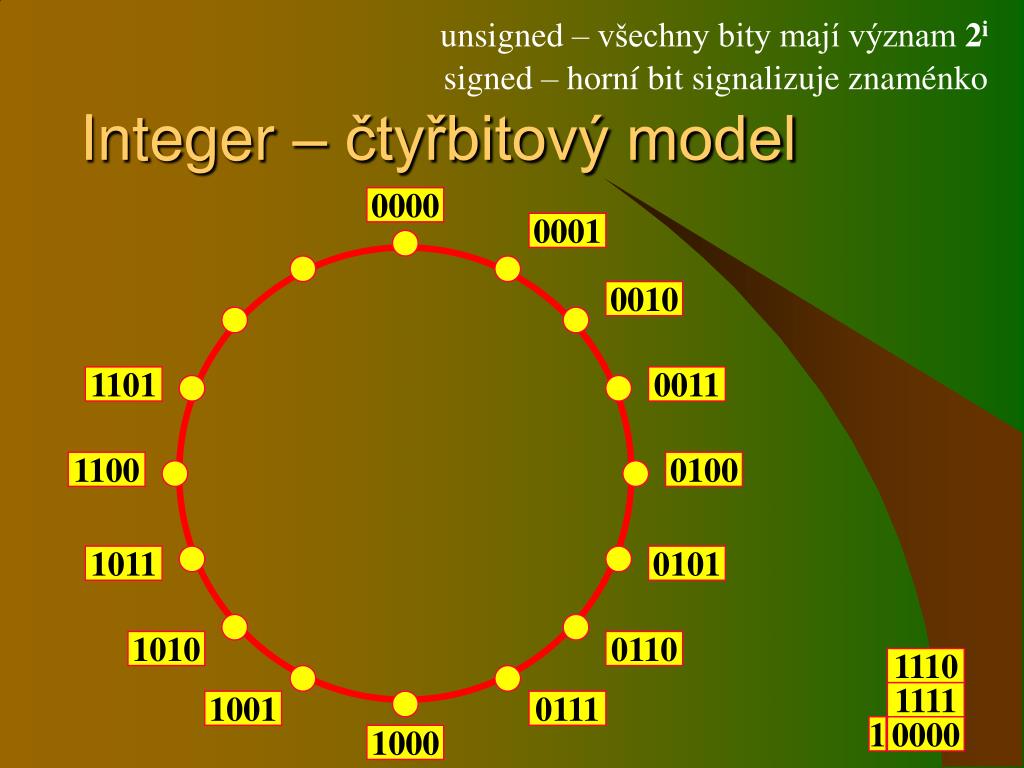 unsigned – všechny bity mají význam $2^i$
signed – horní bit signalizuje znaménko

Integer – čtyřbitový model

0000
0001
0010
0011
0100
0101
0110
0111
1000
1001
1010
1011
1100
1101

1110
1111
1 0000